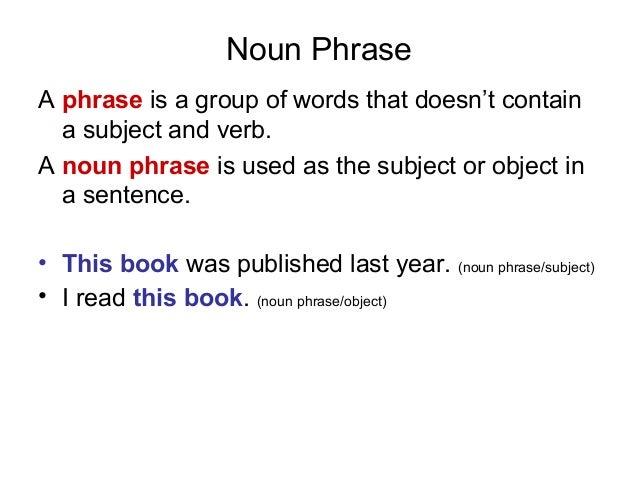 Noun Phrase

A phrase is a group of words that doesn’t contain a subject and verb.

A noun phrase is used as the subject or object in a sentence.

• This book was published last year. (noun phrase/subject)
• I read this book. (noun phrase/object)